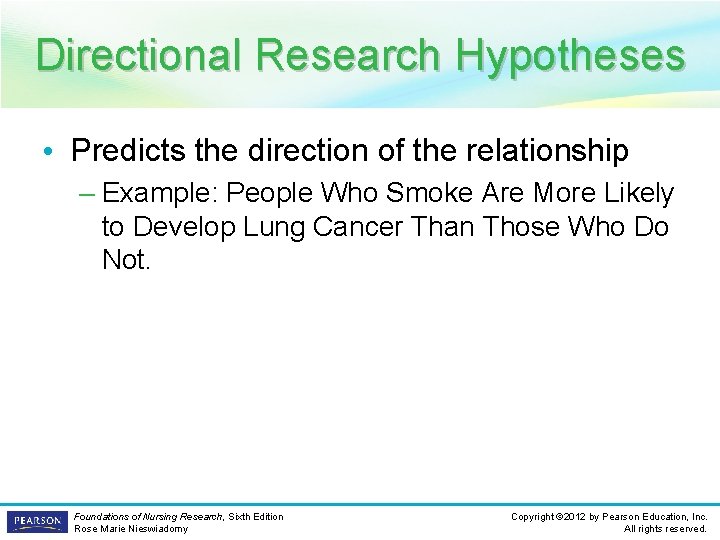 Directional Research Hypotheses

• Predicts the direction of the relationship

– Example: People Who Smoke Are More Likely to Develop Lung Cancer Than Those Who Do Not.

PEARSON

Foundations of Nursing Research, Sixth Edition
Rose Marie Nieswiadomy

Copyright ©2012 by Pearson Education, Inc.
All rights reserved.